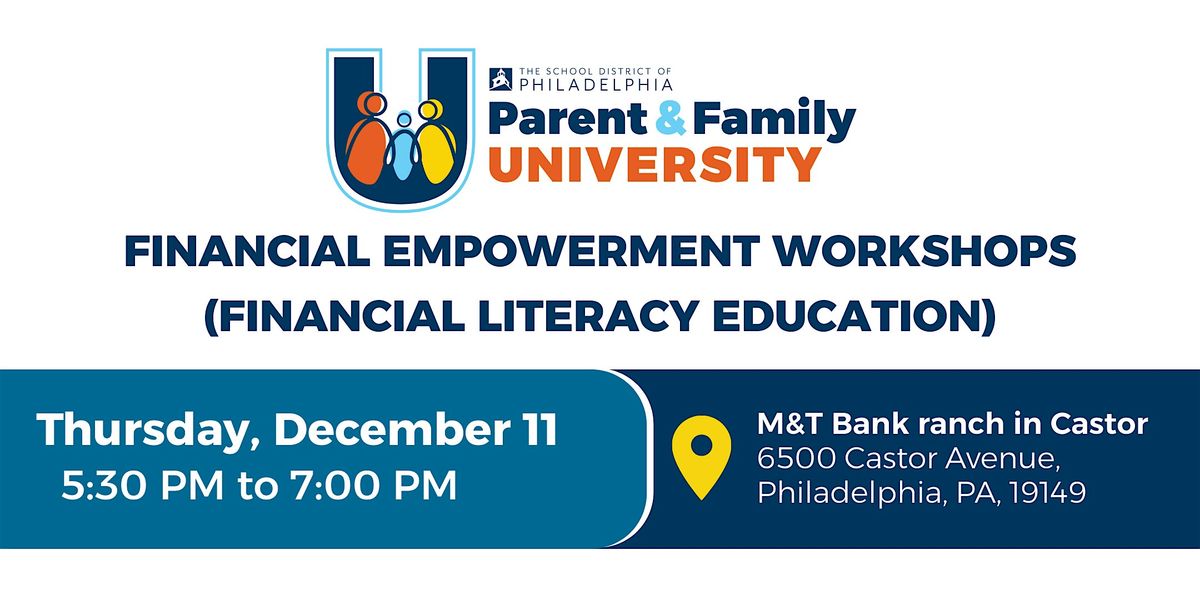 THE SCHOOL DISTRICT OF PHILADELPHIA
Parent & Family UNIVERSITY

FINANCIAL EMPOWERMENT WORKSHOPS (FINANCIAL LITERACY EDUCATION)

Thursday, December 11
5:30 PM to 7:00 PM

M&T Bank ranch in Castor
6500 Castor Avenue, Philadelphia, PA, 19149